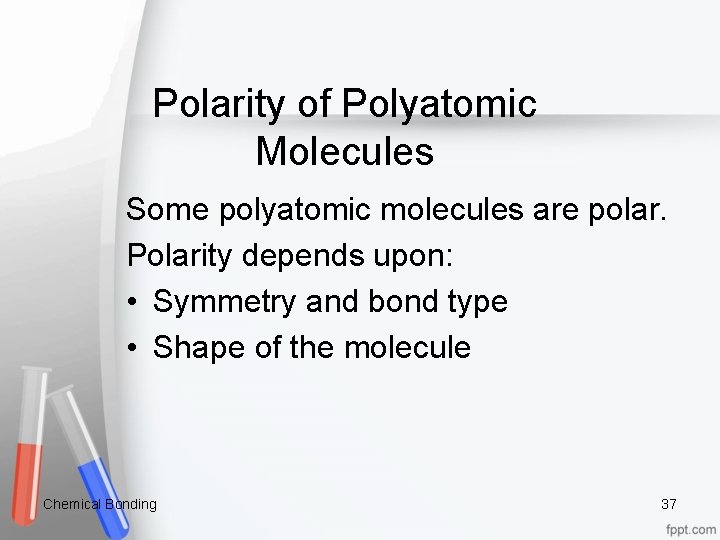 Polarity of Polyatomic Molecules

Some polyatomic molecules are polar.

Polarity depends upon:

• Symmetry and bond type
• Shape of the molecule

Chemical Bonding

37

fppt.com